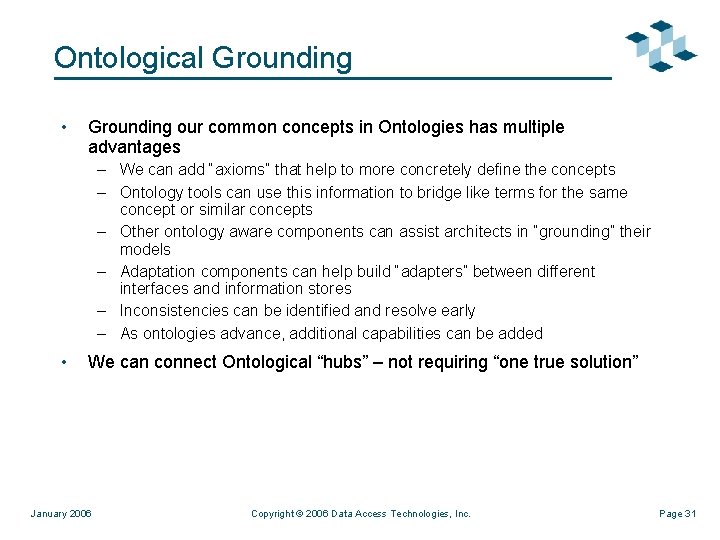 Ontological Grounding

• Grounding our common concepts in Ontologies has multiple advantages
– We can add "axioms" that help to more concretely define the concepts
– Ontology tools can use this information to bridge like terms for the same concept or similar concepts
– Other ontology aware components can assist architects in "grounding" their models
– Adaptation components can help build "adapters" between different interfaces and information stores
– Inconsistencies can be identified and resolve early
– As ontologies advance, additional capabilities can be added

• We can connect Ontological “hubs” – not requiring “one true solution”

January 2006

Copyright © 2006 Data Access Technologies, Inc.

Page 31